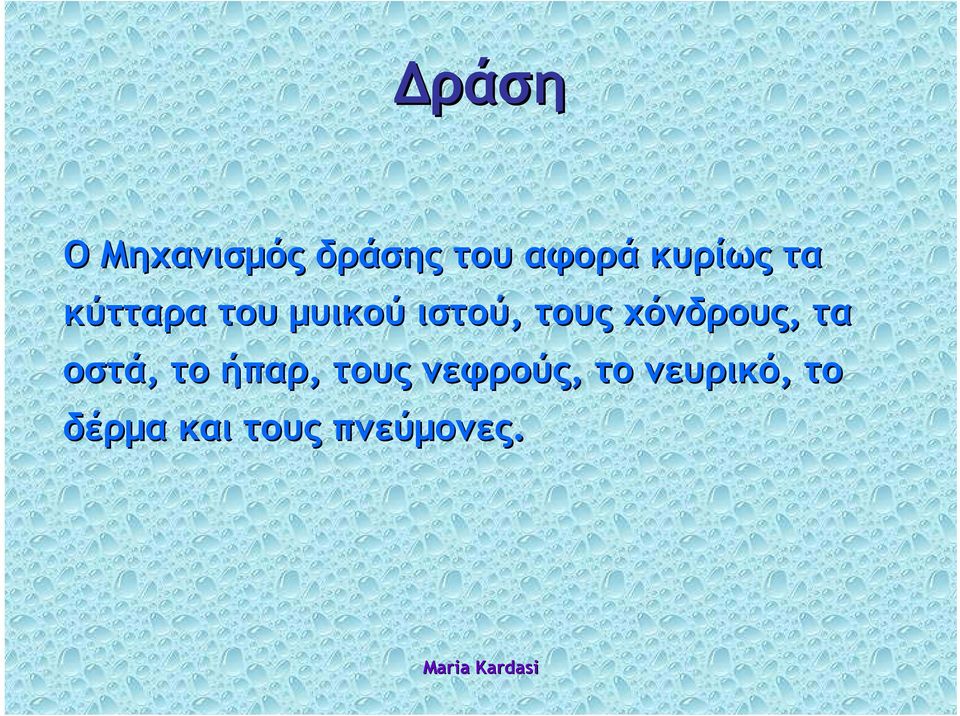 Δράση

Ο Μηχανισμός δράσης του αφορά κυρίως τα κύτταρα του μυικού ιστού, τους χόνδρους, τα οστά, το ήπαρ, τους νεφρούς, το νευρικό, το δέρμα και τους πνεύμονες.

Maria Kardasi